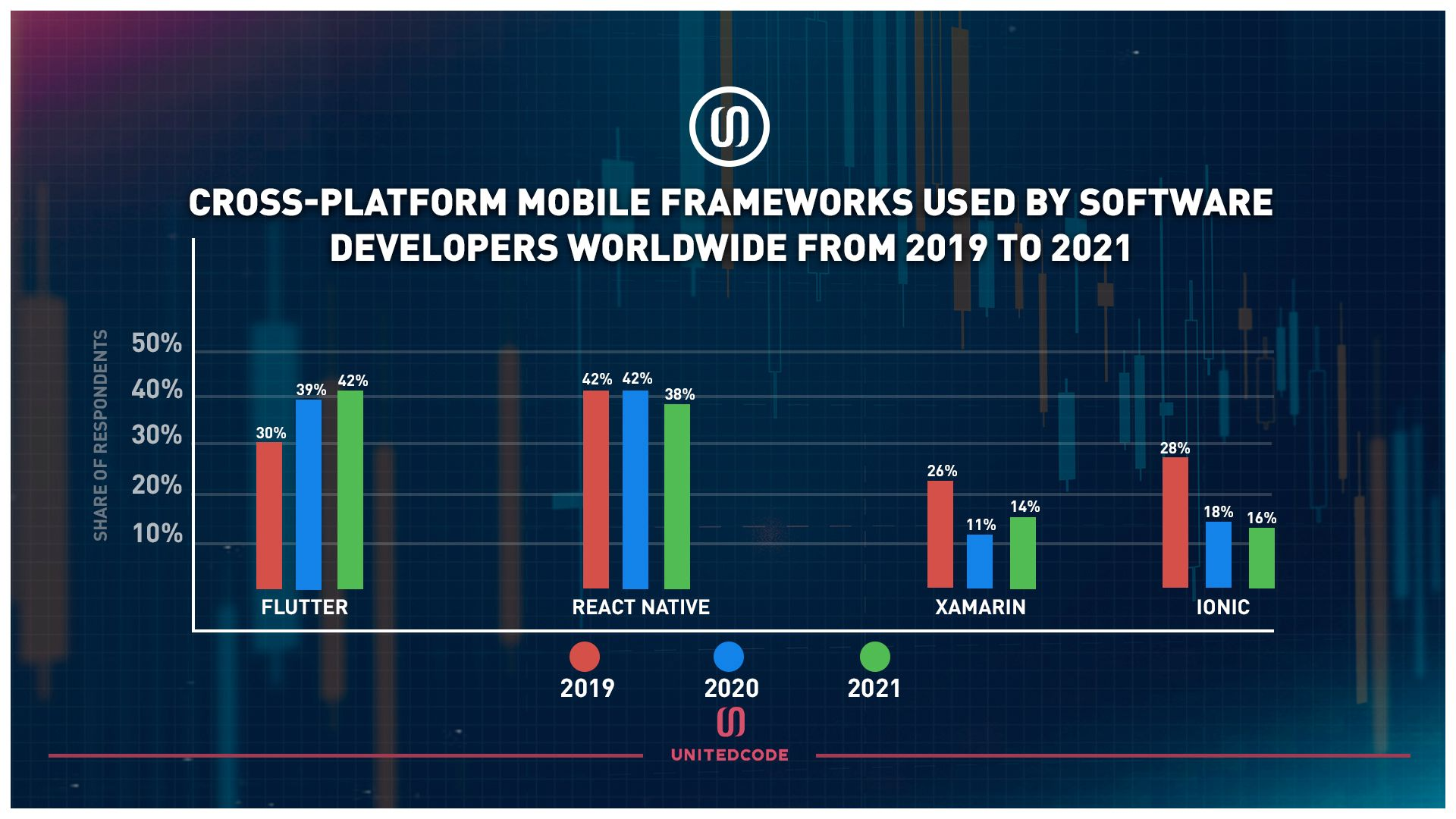 CROSS-PLATFORM MOBILE FRAMEWORKS USED BY SOFTWARE DEVELOPERS WORLDWIDE FROM 2019 TO 2021

SHARE OF RESPONDENTS

50%
40%
30%
20%
10%

30%
39%
42%
FLUTTER

42%
42%
38%
REACT NATIVE

26%
11%
14%
XAMARIN

28%
18%
16%
IONIC

2019
2020
2021

UNITEDCODE